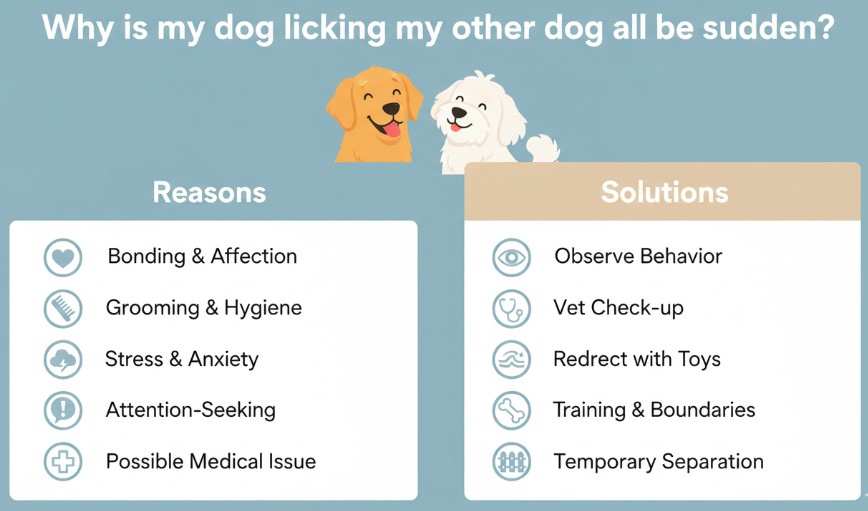 Why is my dog licking my other dog all be sudden?

Reasons

Bonding & Affection

Grooming & Hygiene

Stress & Anxiety

Attention-Seeking

Possible Medical Issue

Solutions

Observe Behavior

Vet Check-up

Redrect with Toys

Training & Boundaries

Temporary Separation